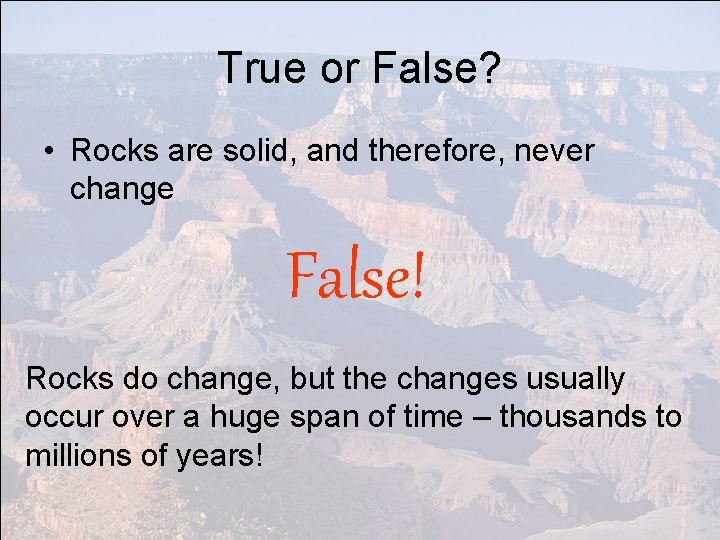 True or False?

• Rocks are solid, and therefore, never change

False!

Rocks do change, but the changes usually occur over a huge span of time – thousands to millions of years!